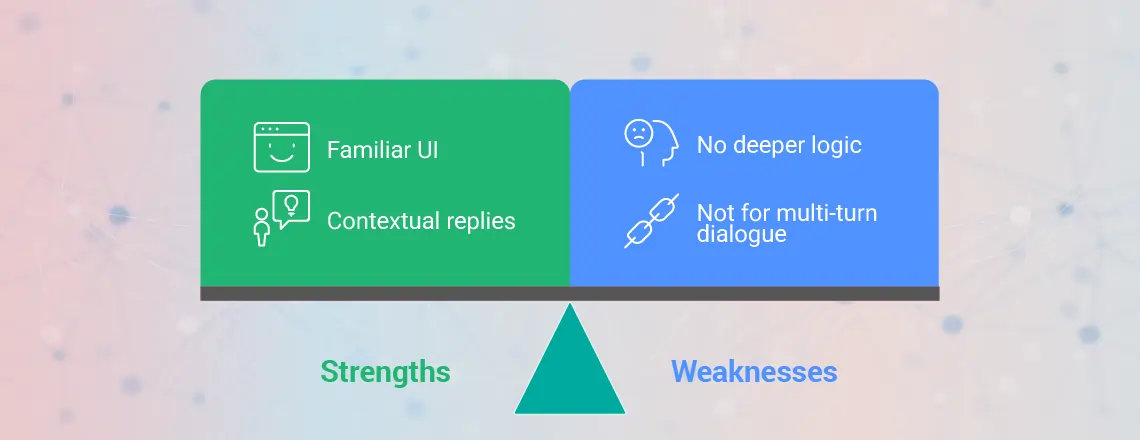 Familiar UI

Contextual replies

No deeper logic

Not for multi-turn dialogue

Strengths

Weaknesses